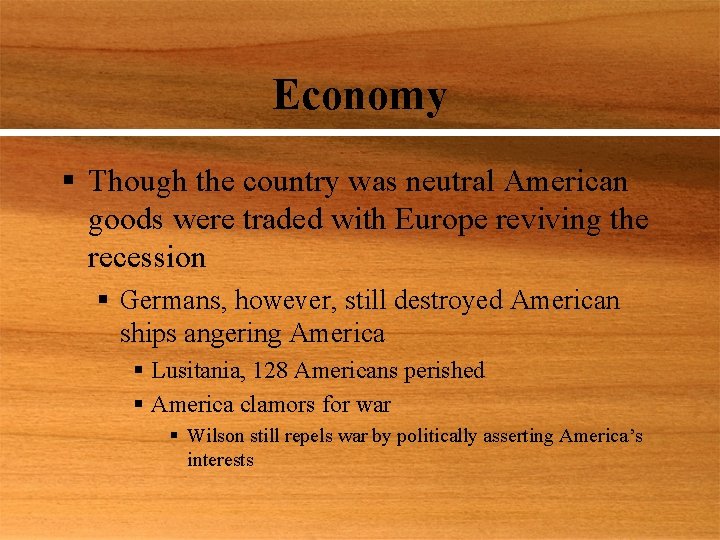 Economy

▪ Though the country was neutral American goods were traded with Europe reviving the recession

▪ Germans, however, still destroyed American ships angering America

▪ Lusitania, 128 Americans perished

▪ America clamors for war

▪ Wilson still repels war by politically asserting America's interests